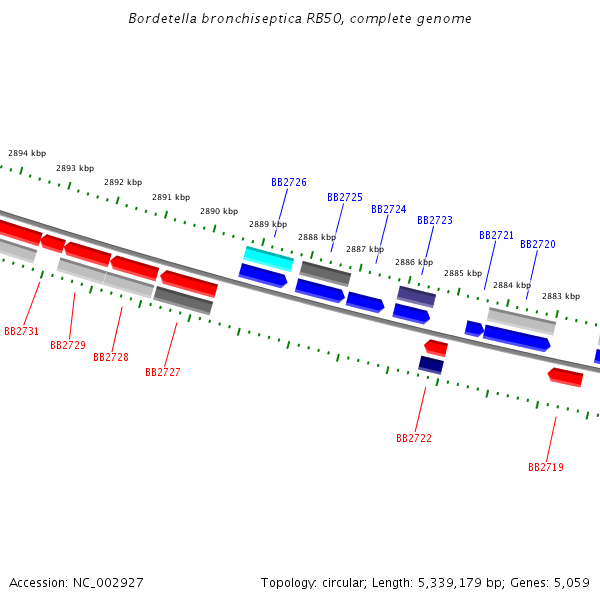 Bordetella bronchiseptica RB50, complete genome

2894 kbp
2893 kbp
2892 kbp
2891 kbp
2890 kbp
2889 kbp
2888 kbp
2887 kbp
2886 kbp
2885 kbp
2884 kbp
2883 kbp

BB2726
BB2725
BB2724
BB2723
BB2721
BB2720

BB2731
BB2729
BB2728
BB2727
BB2722
BB2719

Accession: NC_002927

Topology: circular; Length: 5,339,179 bp; Genes: 5,059